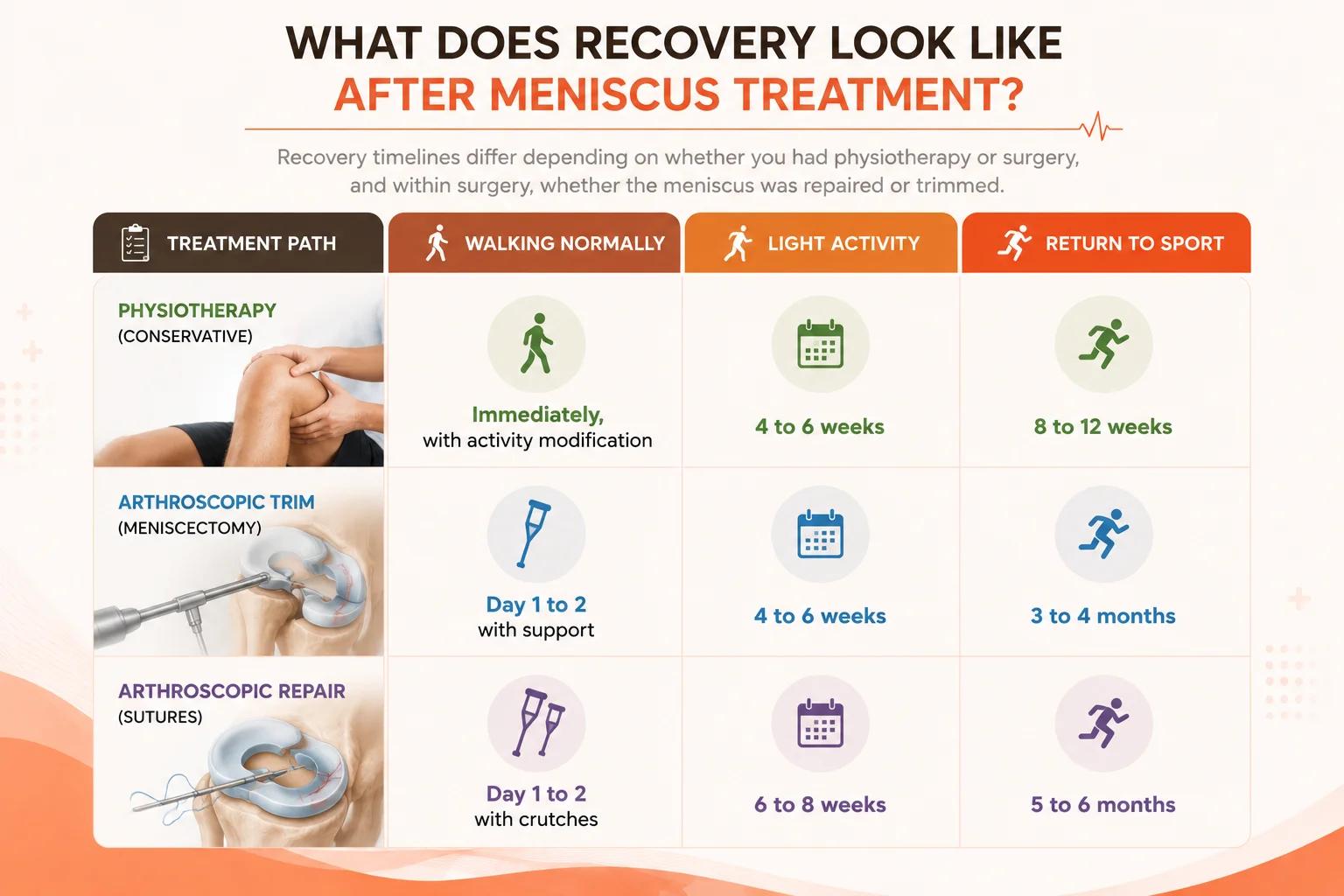 WHAT DOES RECOVERY LOOK LIKE
AFTER MENISCUS TREATMENT?

Recovery timelines differ depending on whether you had physiotherapy or surgery, and within surgery, whether the meniscus was repaired or trimmed.

| TREATMENT PATH | WALKING NORMALLY | LIGHT ACTIVITY | RETURN TO SPORT |
|---|---|---|---|
| PHYSIOTHERAPY (CONSERVATIVE) | Immediately, with activity modification | 4 to 6 weeks | 8 to 12 weeks |
| ARTHROSCOPIC TRIM (MENISCECTOMY) | Day 1 to 2 with support | 4 to 6 weeks | 3 to 4 months |
| ARTHROSCOPIC REPAIR (SUTURES) | Day 1 to 2 with crutches | 6 to 8 weeks | 5 to 6 months |